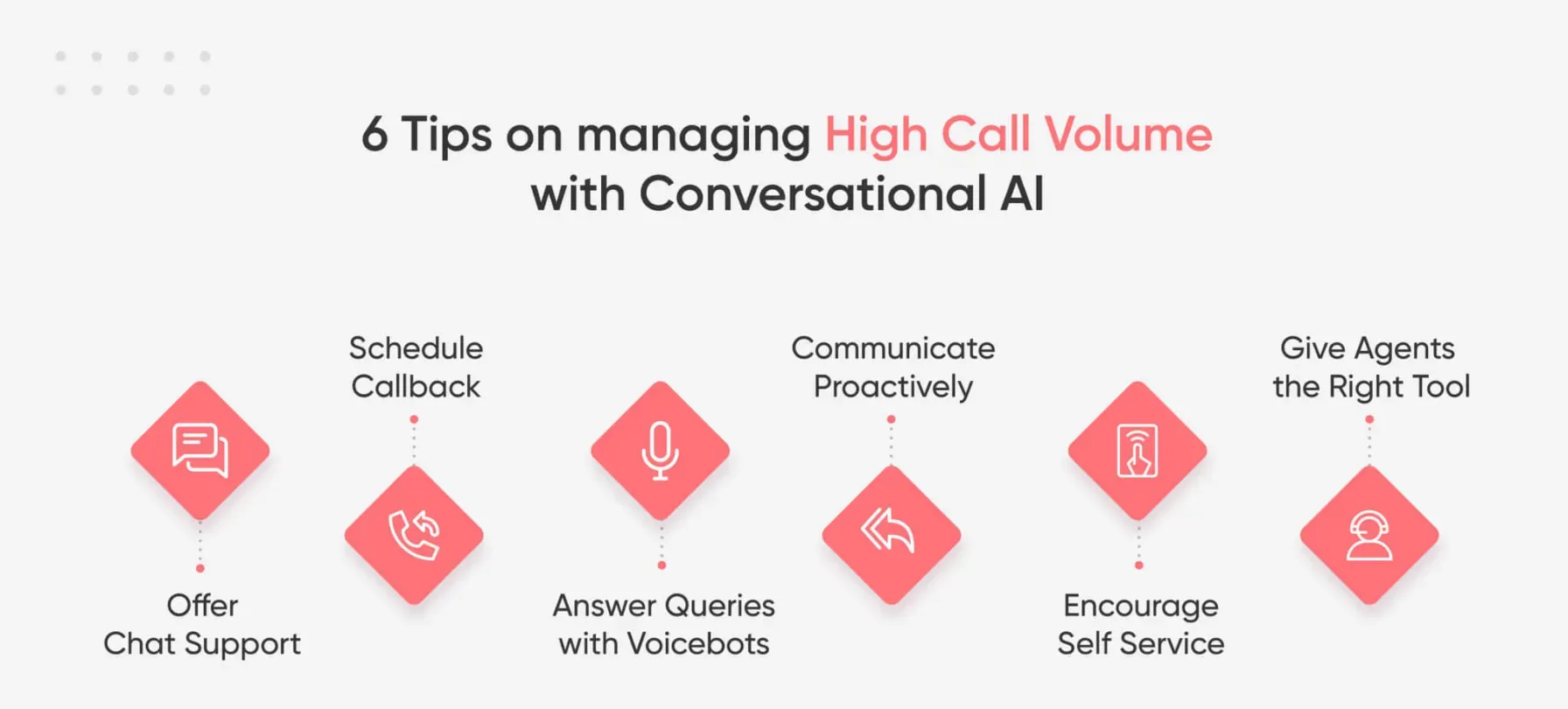 6 Tips on managing High Call Volume with Conversational AI

Offer Chat Support

Schedule Callback

Answer Queries with Voicebots

Communicate Proactively

Encourage Self Service

Give Agents the Right Tool